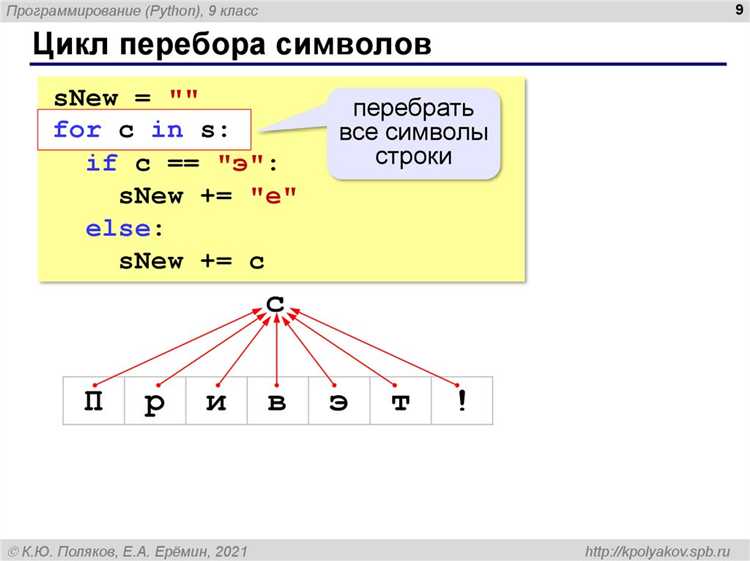 Программирование (Python), 9 класс

9

Цикл перебора символов

sNew = ""
for c in s:
  if c == "э":
    sNew += "е"
  else:
    sNew += c

перебрать все символы строки

c

| П | р | и | в | э | т | ! |
|---|---|---|---|---|---|---|

© К.Ю. Поляков, Е.А. Ерёмин, 2021

http://kpolyakov.spb.ru